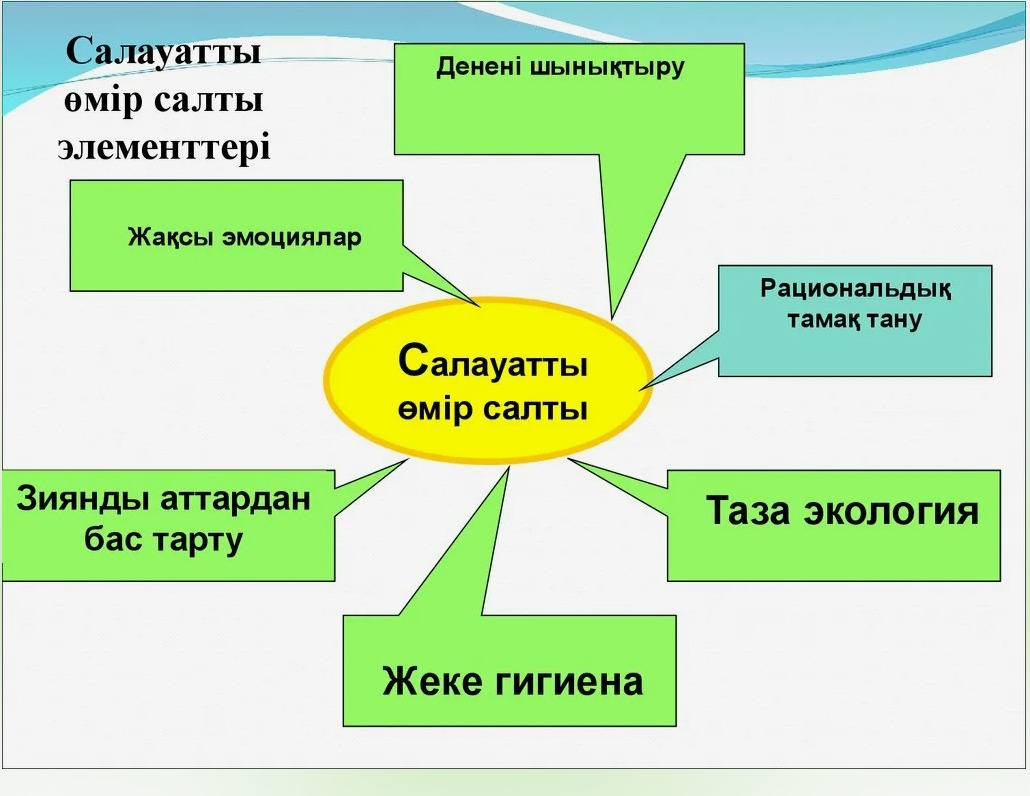 Салауатты өмір салты элементтері

Денені шынықтыру

Жақсы эмоциялар

Рациональдық тамақ тану

Салауатты өмір салты

Зиянды аттардан бас тарту

Таза экология

Жеке гигиена